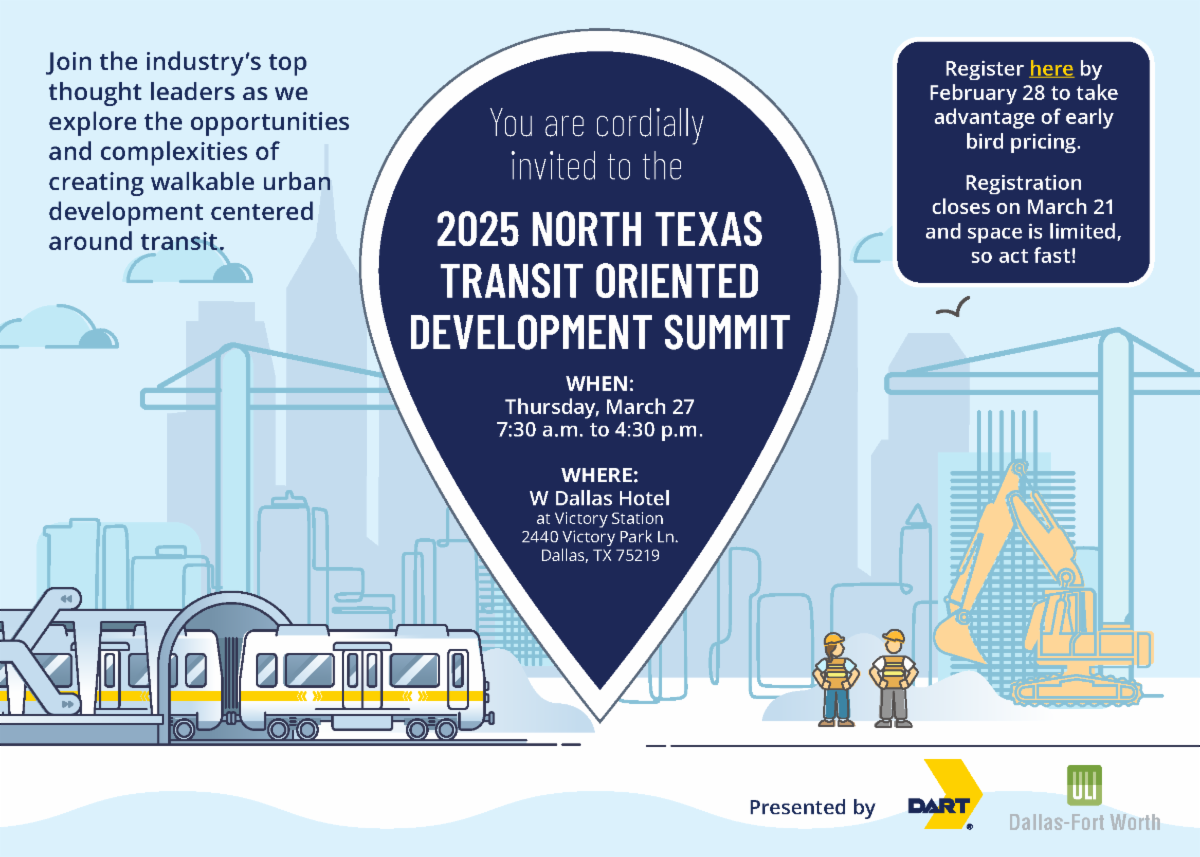 Join the industry's top thought leaders as we explore the opportunities and complexities of creating walkable urban development centered around transit.

You are cordially invited to the

2025 NORTH TEXAS TRANSIT ORIENTED DEVELOPMENT SUMMIT

WHEN:
Thursday, March 27
7:30 a.m. to 4:30 p.m.

WHERE:
W Dallas Hotel
at Victory Station
2440 Victory Park Ln.
Dallas, TX 75219

Register here by February 28 to take advantage of early bird pricing.

Registration closes on March 21 and space is limited, so act fast!

Presented by DART ULI Dallas-Fort Worth